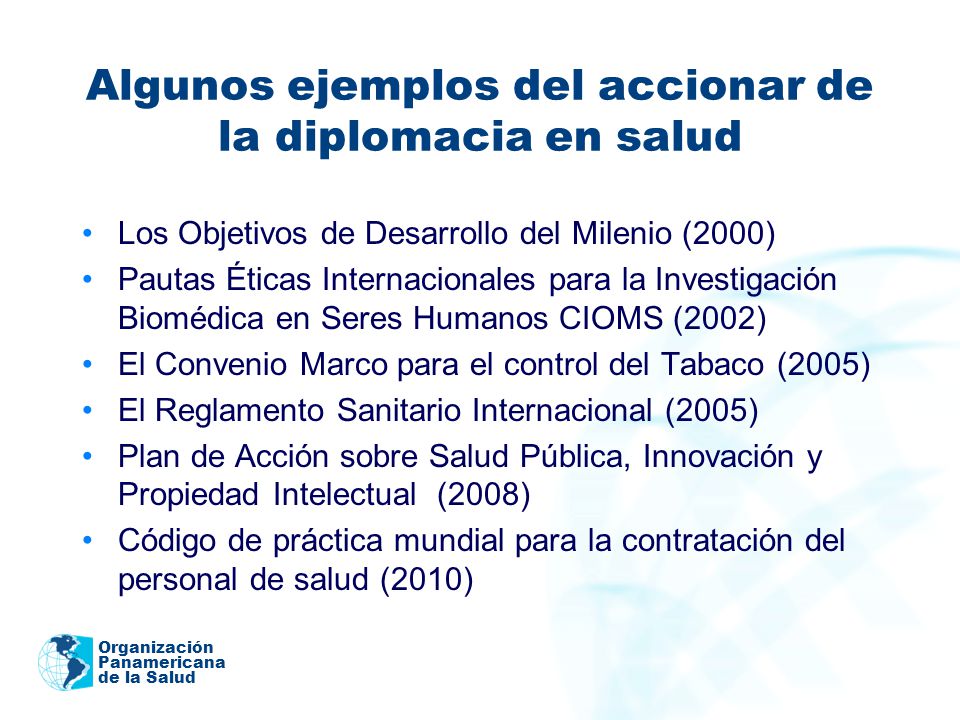 Algunos ejemplos del accionar de la diplomacia en salud

• Los Objetivos de Desarrollo del Milenio (2000)
• Pautas Éticas Internacionales para la Investigación Biomédica en Seres Humanos CIOMS (2002)
• El Convenio Marco para el control del Tabaco (2005)
• El Reglamento Sanitario Internacional (2005)
• Plan de Acción sobre Salud Pública, Innovación y Propiedad Intelectual (2008)
• Código de práctica mundial para la contratación del personal de salud (2010)

Organización Panamericana de la Salud